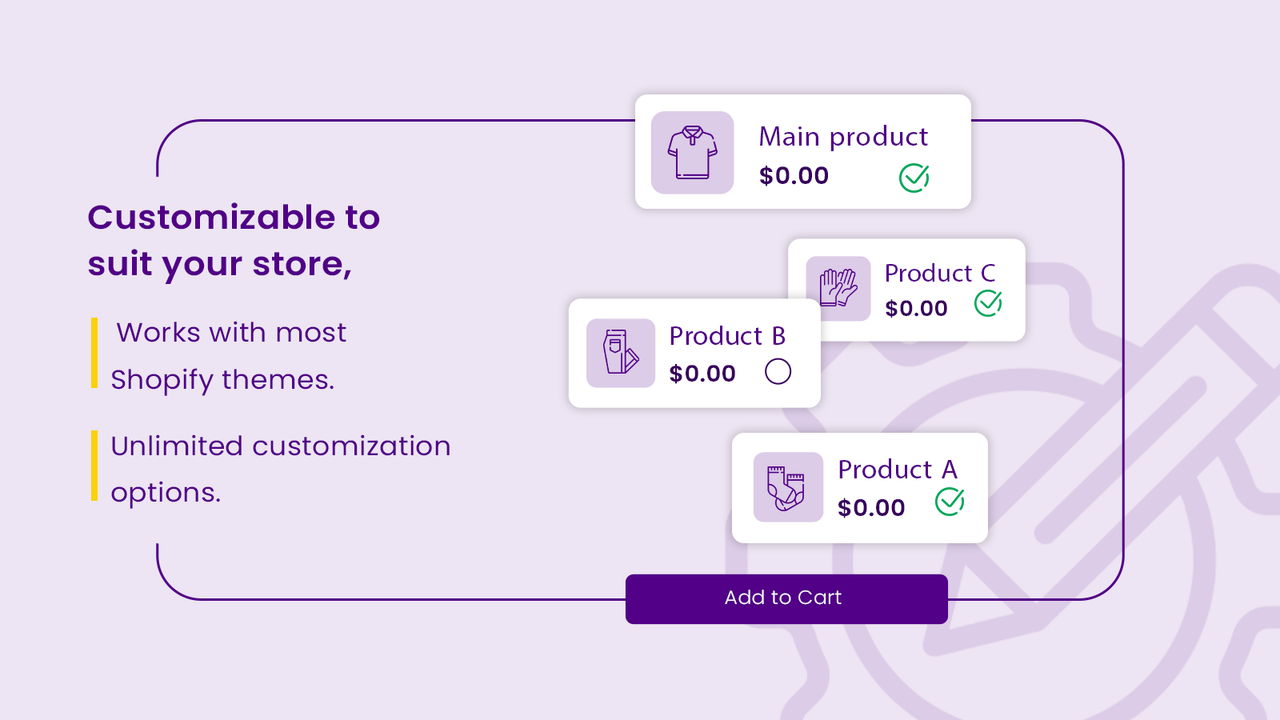 Customizable to suit your store,

Works with most Shopify themes.

Unlimited customization options.

Main product
$0.00

Product C
$0.00

Product B
$0.00

Product A
$0.00

Add to Cart